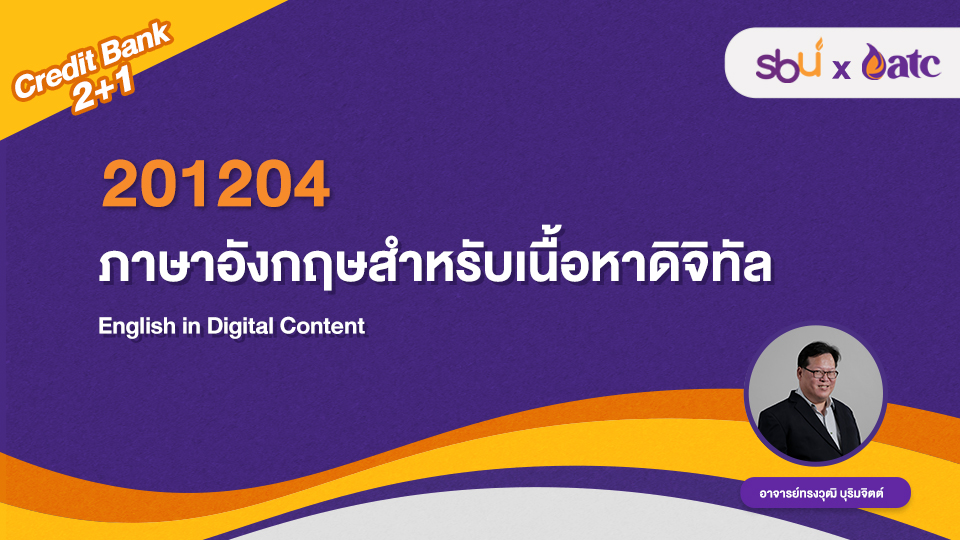 Credit Bank
2+1

sbu x atc

201204

ภาษาอังกฤษสำหรับเนื้อหาดิจิทัล

English in Digital Content

อาจารย์ทรงวุฒิ บุริมจิตต์